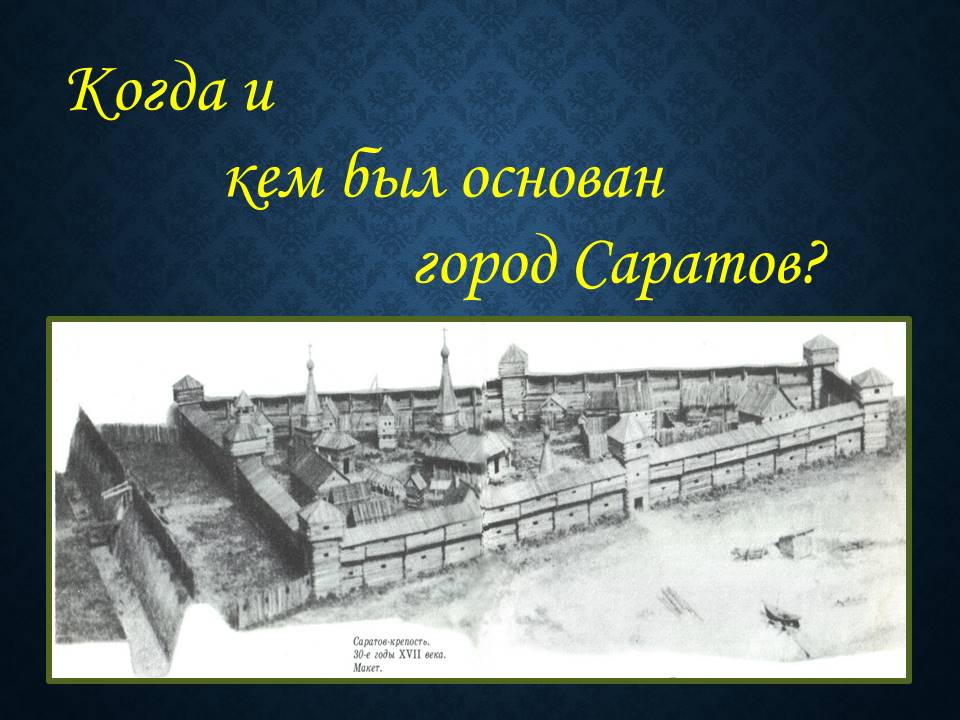 Когда и
кем был основан
город Саратов?

Саратов-крепость.
30-е годы XVII века.
Макет.